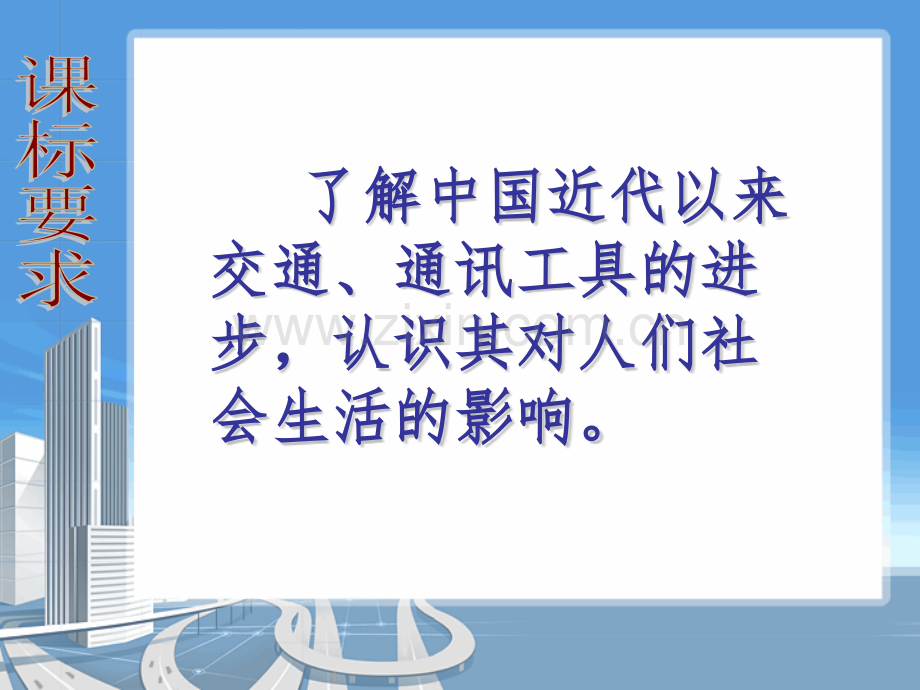 课标要求

了解中国近代以来交通、通讯工具的进步，认识其对人们社会生活的影响。

www.zixin.com.cn